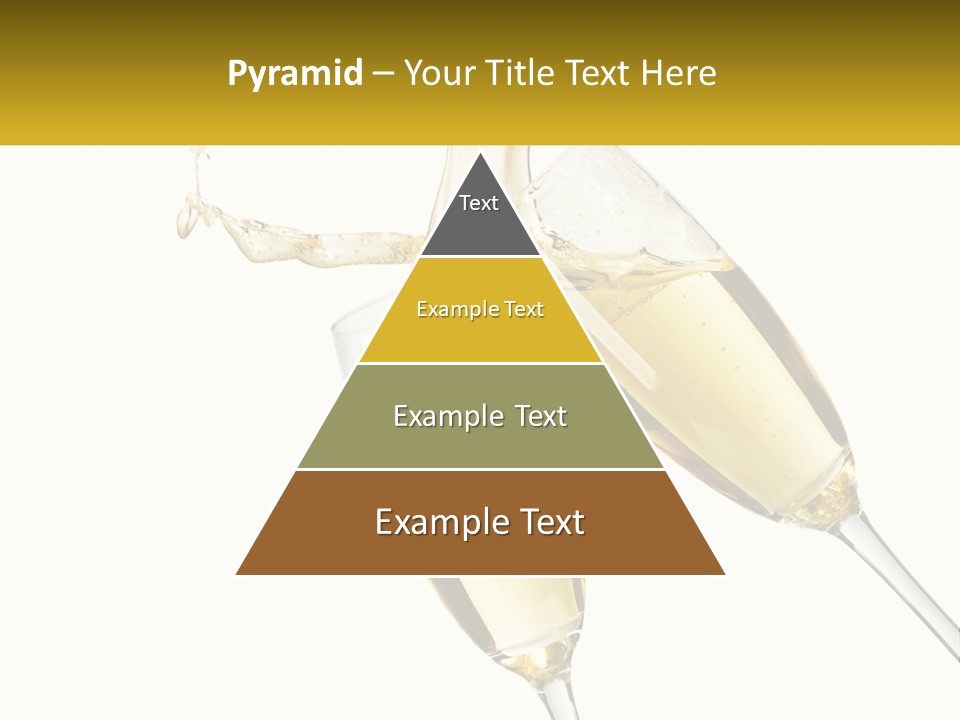 Pyramid – Your Title Text Here

Text

Example Text

Example Text

Example Text